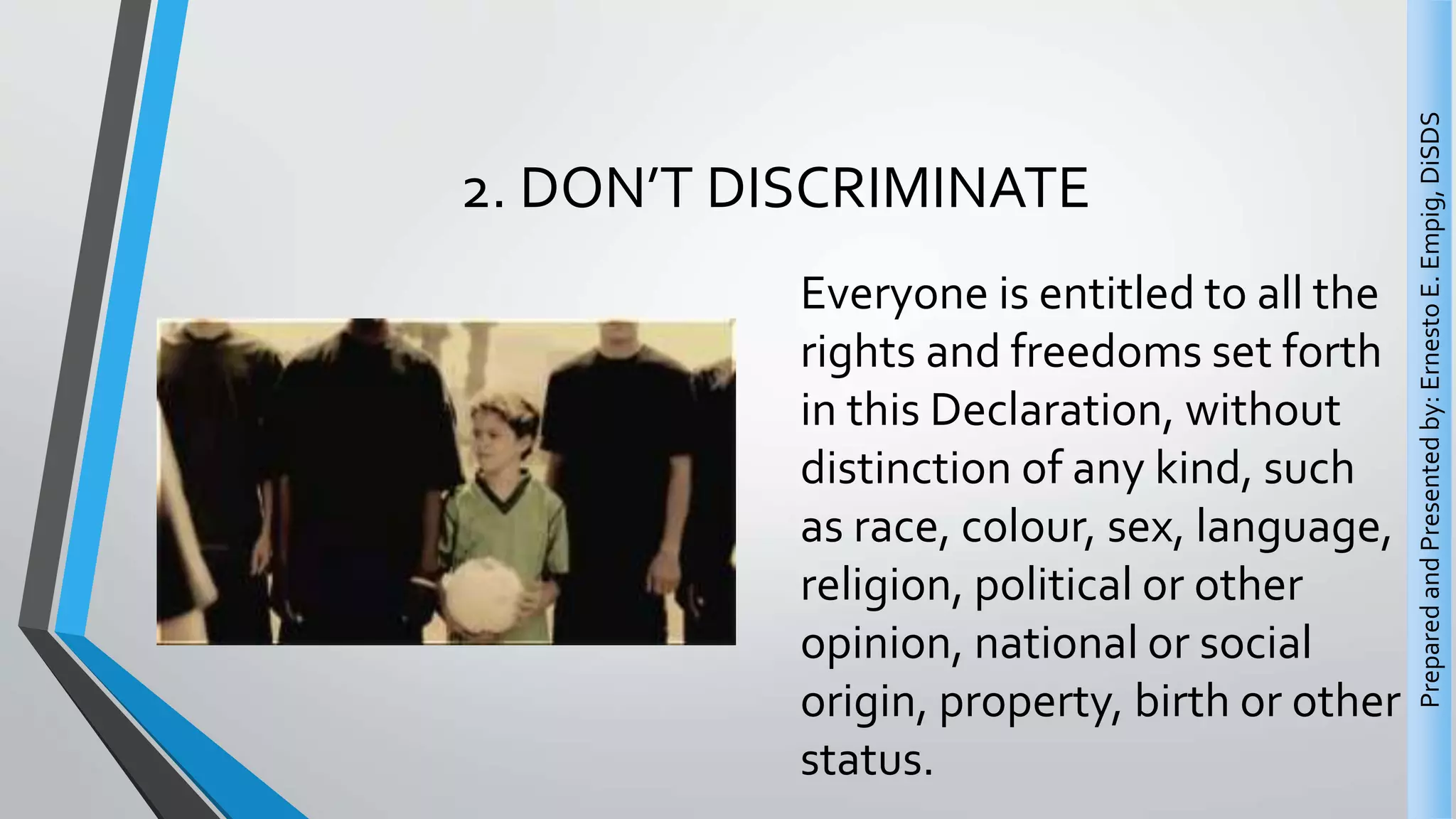 2. DON'T DISCRIMINATE

Everyone is entitled to all the rights and freedoms set forth in this Declaration, without distinction of any kind, such as race, colour, sex, language, religion, political or other opinion, national or social origin, property, birth or other status.

Prepared and Presented by: Ernesto E. Empig, DiSDS